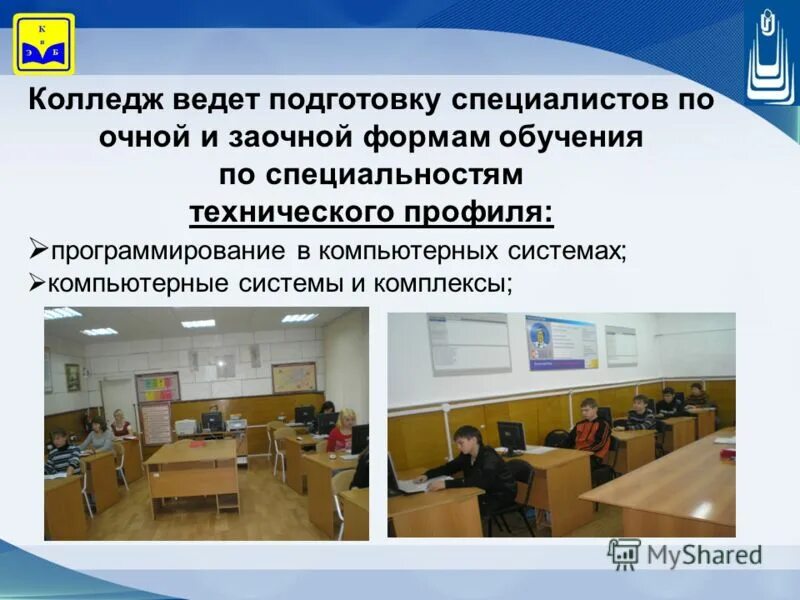 К
и
Э Б

Колледж ведет подготовку специалистов по очной и заочной формам обучения по специальностям технического профиля:

➢программирование в компьютерных системах;
➢компьютерные системы и комплексы;

MyShared